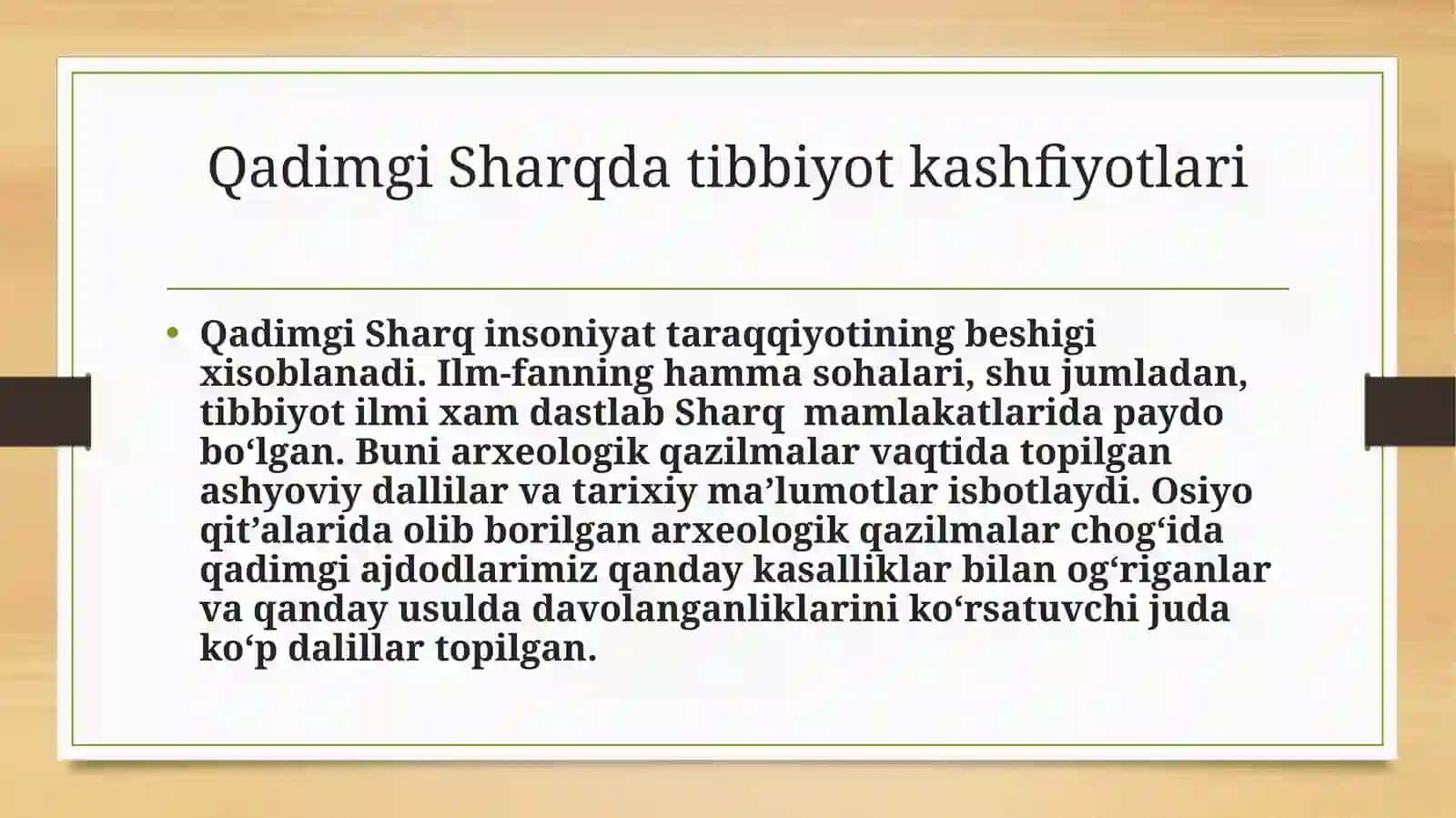 Qadimgi Sharqda tibbiyot kashfiyotlari

• Qadimgi Sharq insoniyat taraqqiyotining beshigi xisoblanadi. Ilm-fanning hamma sohalari, shu jumladan, tibbiyot ilmi xam dastlab Sharq mamlakatlarida paydo bo‘lgan. Buni arxeologik qazilmalar vaqtida topilgan ashyoviy dallilar va tarixiy ma’lumotlar isbotlaydi. Osiyo qit’alarida olib borilgan arxeologik qazilmalar chog‘ida qadimgi ajdodlarimiz qanday kasalliklar bilan og‘riganlar va qanday usulda davolanganliklarini ko‘rsatuvchi juda ko‘p dalillar topilgan.